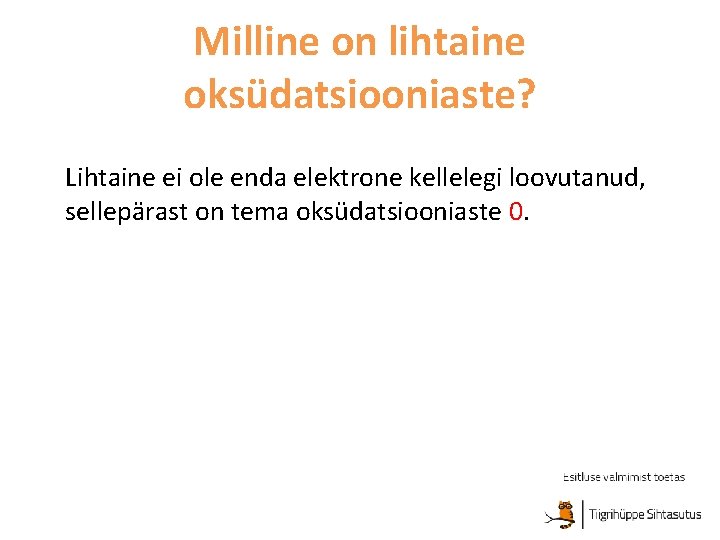 Milline on lihtaine oksüdatsiooniaste?

Lihtaine ei ole enda elektrone kellelegi loovutanud, sellepärast on tema oksüdatsiooniaste 0.

Esitluse valmimist toetas

Tiigrihüppe Sihtasutus